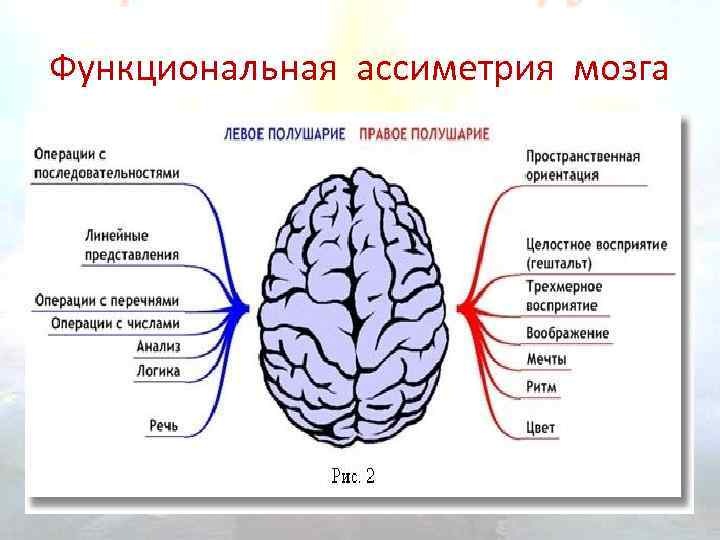 Функциональная ассиметрия мозга

ЛЕВОЕ ПОЛУШАРИЕ ПРАВОЕ ПОЛУШАРИЕ

Операции с последовательностями

Линейные представления

Операции с перечнями

Операции с числами

Анализ

Логика

Речь

Пространственная ориентация

Целостное восприятие (гештальт)

Трехмерное восприятие

Воображение

Мечты

Ритм

Цвет

Рис. 2